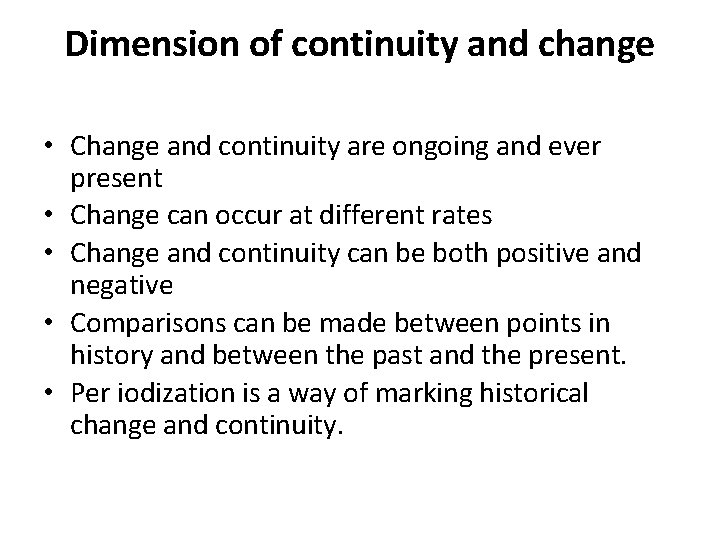 Dimension of continuity and change

• Change and continuity are ongoing and ever present
• Change can occur at different rates
• Change and continuity can be both positive and negative
• Comparisons can be made between points in history and between the past and the present.
• Per iodization is a way of marking historical change and continuity.